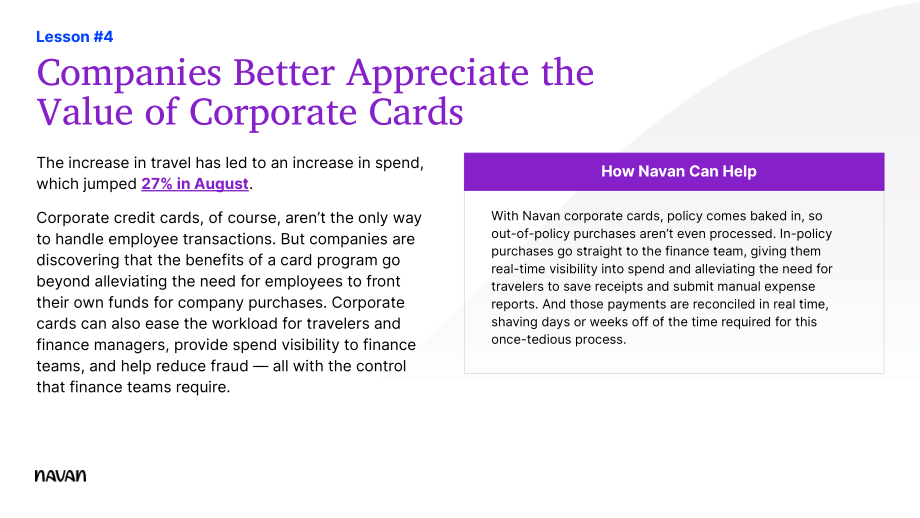 Lesson #4

Companies Better Appreciate the Value of Corporate Cards

The increase in travel has led to an increase in spend, which jumped 27% in August.

Corporate credit cards, of course, aren't the only way to handle employee transactions. But companies are discovering that the benefits of a card program go beyond alleviating the need for employees to front their own funds for company purchases. Corporate cards can also ease the workload for travelers and finance managers, provide spend visibility to finance teams, and help reduce fraud — all with the control that finance teams require.

How Navan Can Help

With Navan corporate cards, policy comes baked in, so out-of-policy purchases aren't even processed. In-policy purchases go straight to the finance team, giving them real-time visibility into spend and alleviating the need for travelers to save receipts and submit manual expense reports. And those payments are reconciled in real time, shaving days or weeks off of the time required for this once-tedious process.

navan